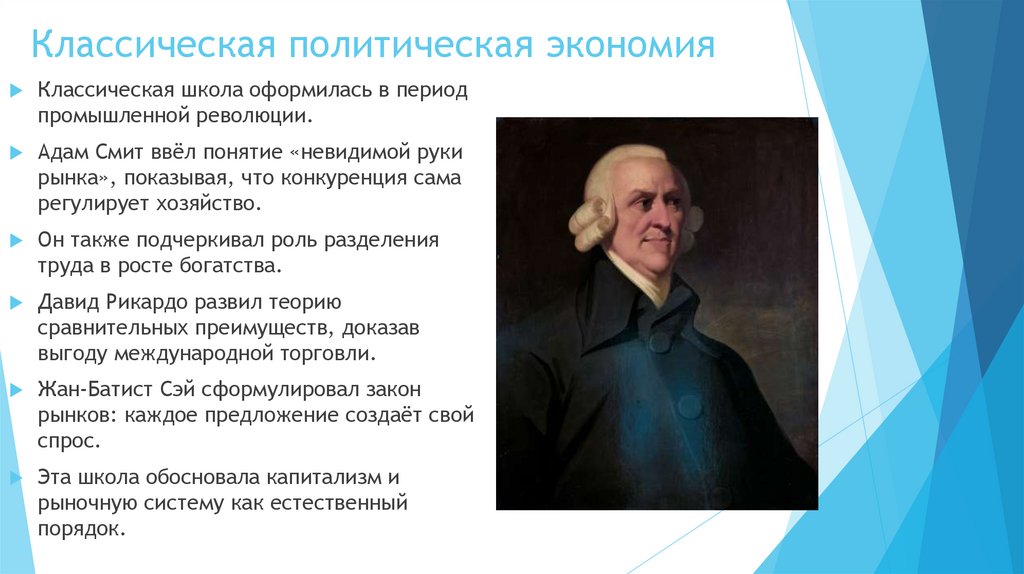 Классическая политическая экономия

Классическая школа оформилась в период промышленной революции.

Адам Смит ввёл понятие «невидимой руки рынка», показывая, что конкуренция сама регулирует хозяйство.

Он также подчеркивал роль разделения труда в росте богатства.

Давид Рикардо развил теорию сравнительных преимуществ, доказав выгоду международной торговли.

Жан-Батист Сэй сформулировал закон рынков: каждое предложение создаёт свой спрос.

Эта школа обосновала капитализм и рыночную систему как естественный порядок.